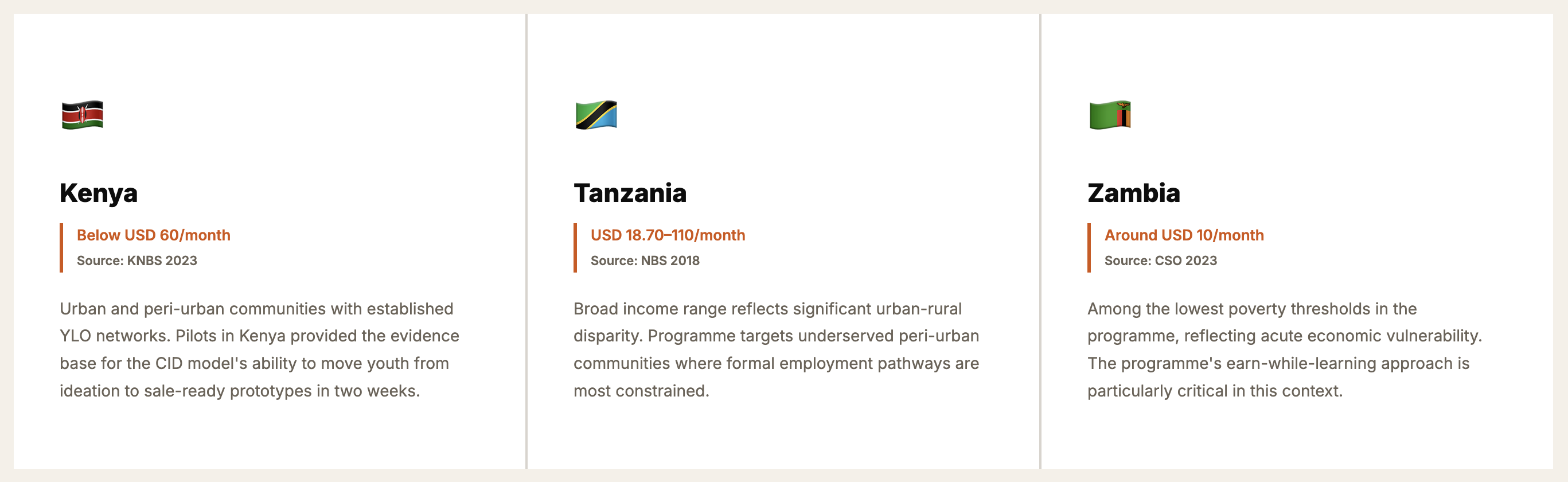 Kenya

Below USD 60/month

Source: KNBS 2023

Urban and peri-urban communities with established YLO networks. Pilots in Kenya provided the evidence base for the CID model's ability to move youth from ideation to sale-ready prototypes in two weeks.

Tanzania

USD 18.70–110/month

Source: NBS 2018

Broad income range reflects significant urban-rural disparity. Programme targets underserved peri-urban communities where formal employment pathways are most constrained.

Zambia

Around USD 10/month

Source: CSO 2023

Among the lowest poverty thresholds in the programme, reflecting acute economic vulnerability. The programme's earn-while-learning approach is particularly critical in this context.